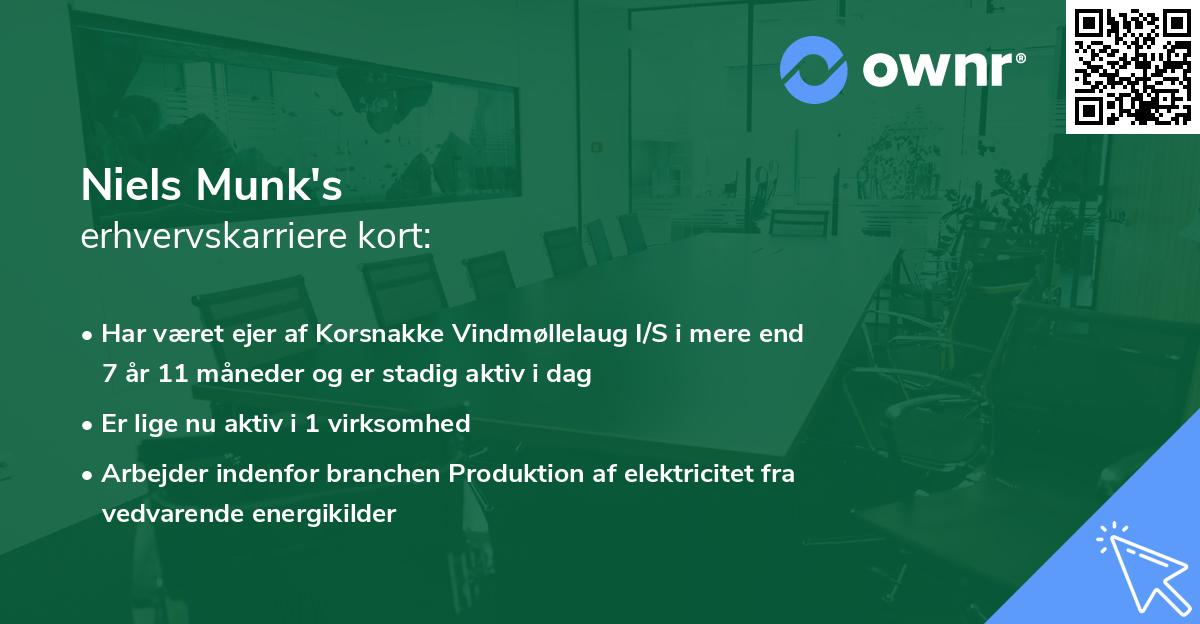 ownr®

Niels Munk's
erhvervskarriere kort:

• Har været ejer af Korsnakke Vindmøllelaug I/S i mere end 7 år 11 måneder og er stadig aktiv i dag

• Er lige nu aktiv i 1 virksomhed

• Arbejder indenfor branchen Produktion af elektricitet fra vedvarende energikilder